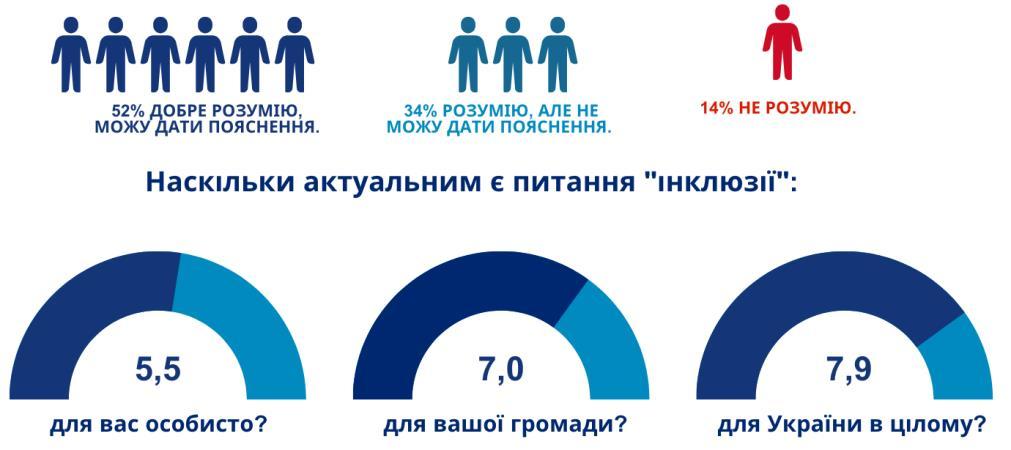 52% ДОБРЕ РОЗУМІЮ, МОЖУ ДАТИ ПОЯСНЕННЯ.

34% РОЗУМІЮ, АЛЕ НЕ МОЖУ ДАТИ ПОЯСНЕННЯ.

14% НЕ РОЗУМІЮ.

Наскільки актуальним є питання "інклюзії":

5,5

для вас особисто?

7,0

для вашої громади?

7,9

для України в цілому?